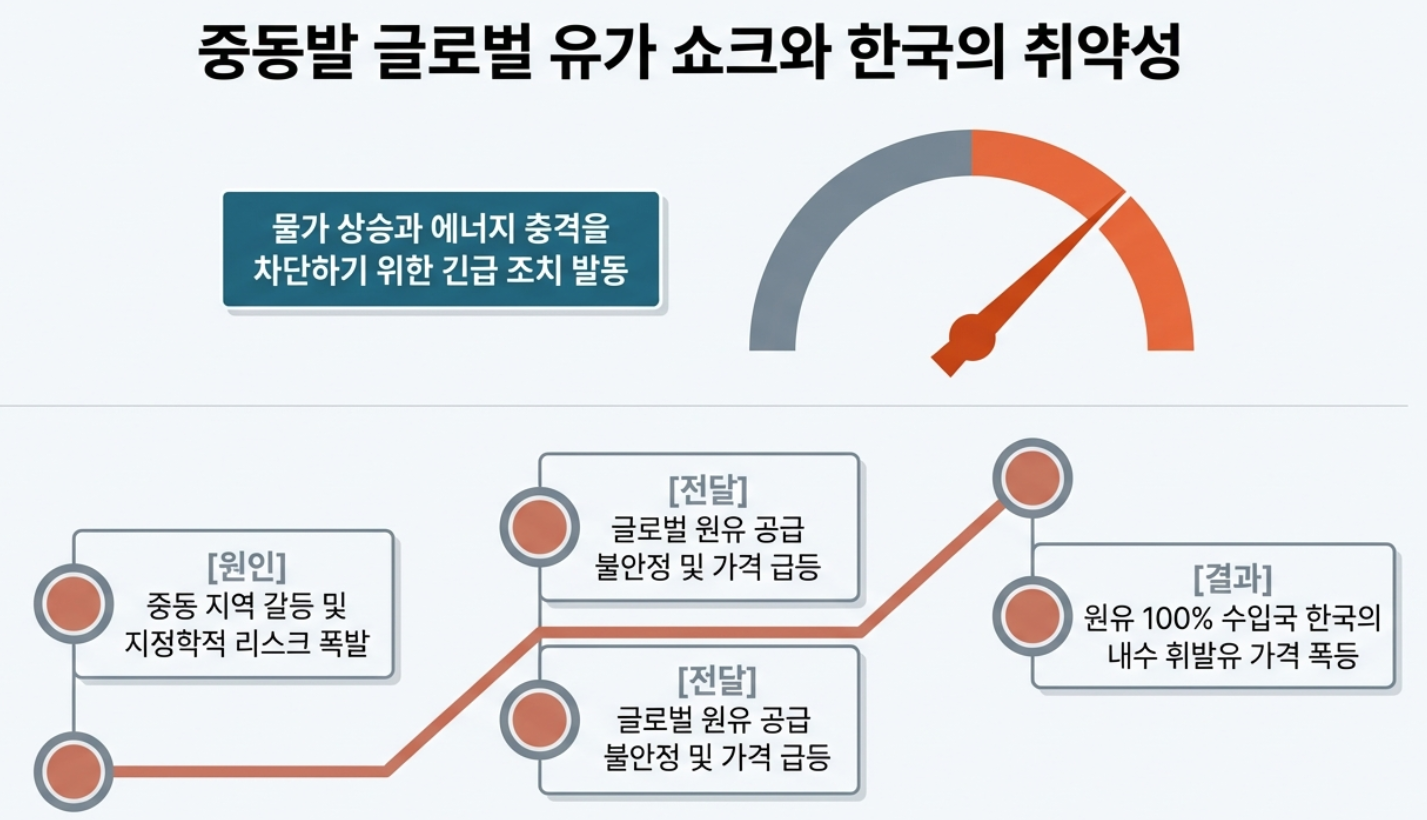 중동발 글로벌 유가 쇼크와 한국의 취약성

물가 상승과 에너지 충격을 차단하기 위한 긴급 조치 발동

[원인]
중동 지역 갈등 및 지정학적 리스크 폭발

[전달]
글로벌 원유 공급 불안정 및 가격 급등

[전달]
글로벌 원유 공급 불안정 및 가격 급등

[결과]
원유 100% 수입국 한국의 내수 휘발유 가격 폭등